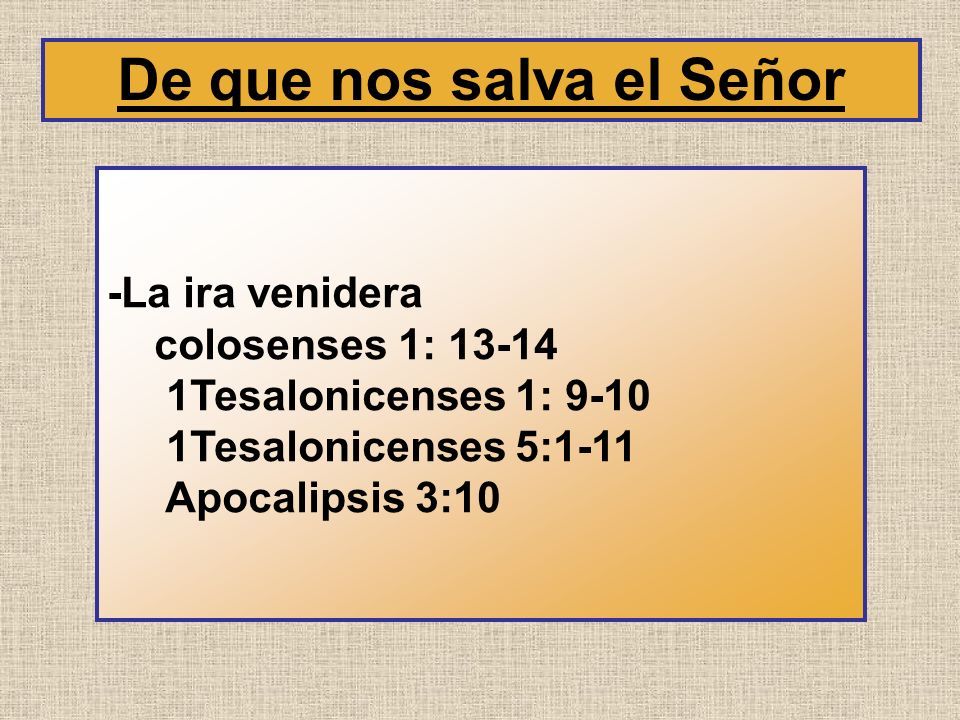 De que nos salva el Señor

-La ira venidera
colosenses 1: 13-14
1Tesalonicenses 1: 9-10
1Tesalonicenses 5:1-11
Apocalipsis 3:10